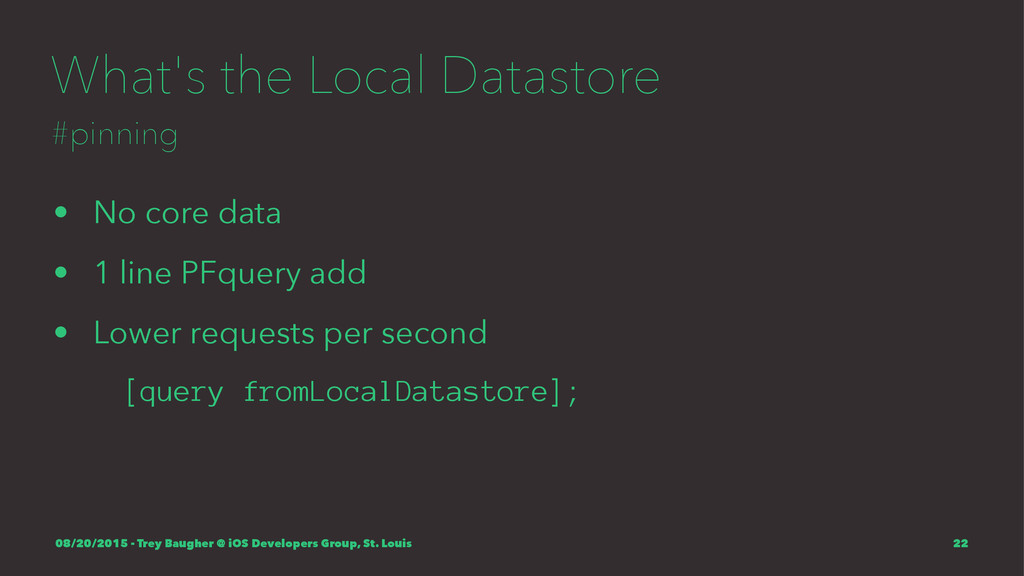 What's the Local Datastore

#pinning

• No core data
• 1 line PFquery add
• Lower requests per second

[query fromLocalDatastore];

08/20/2015 - Trey Baugher @ iOS Developers Group, St. Louis

22